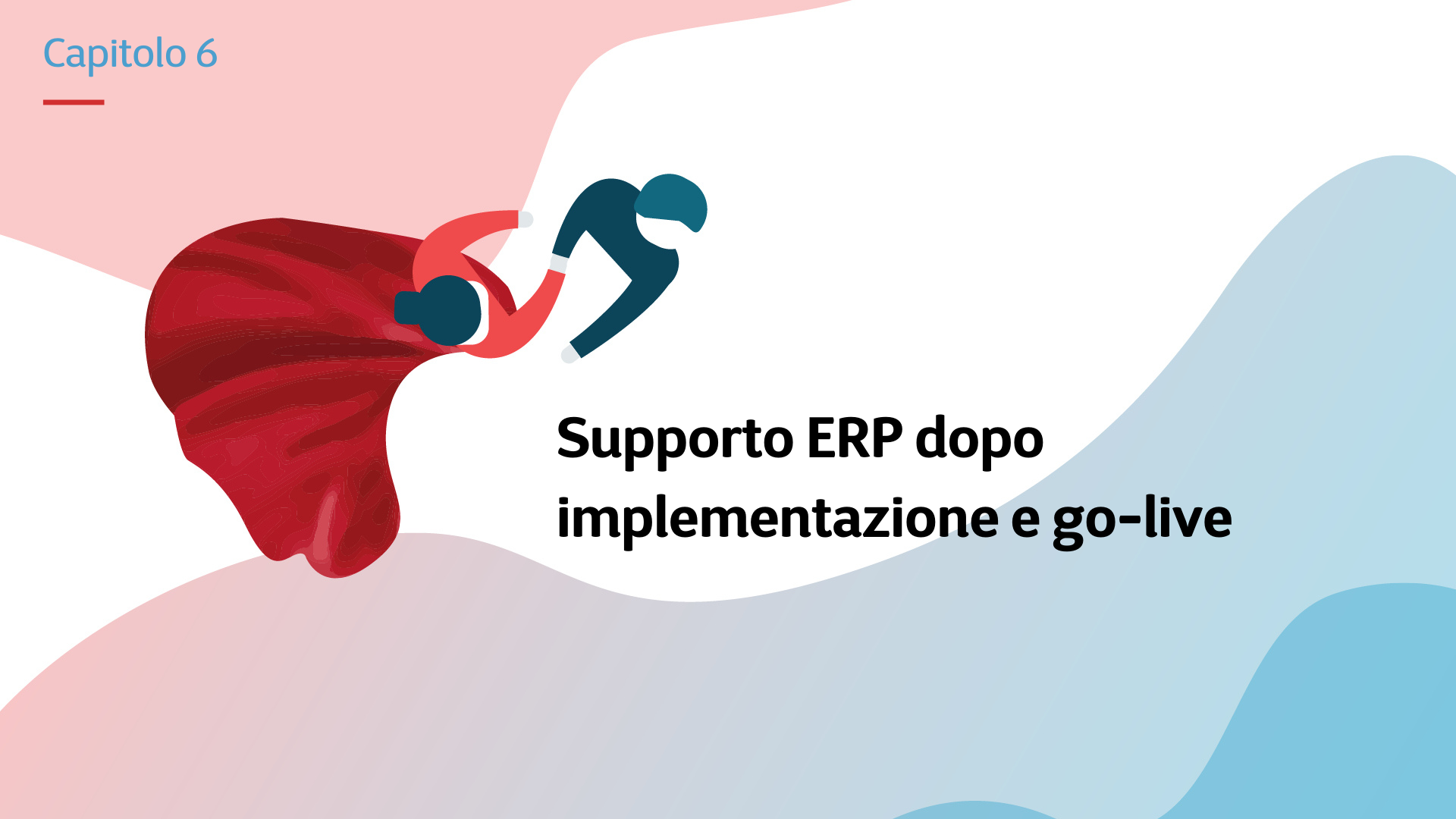 Capitolo 6

Supporto ERP dopo implementazione e go-live